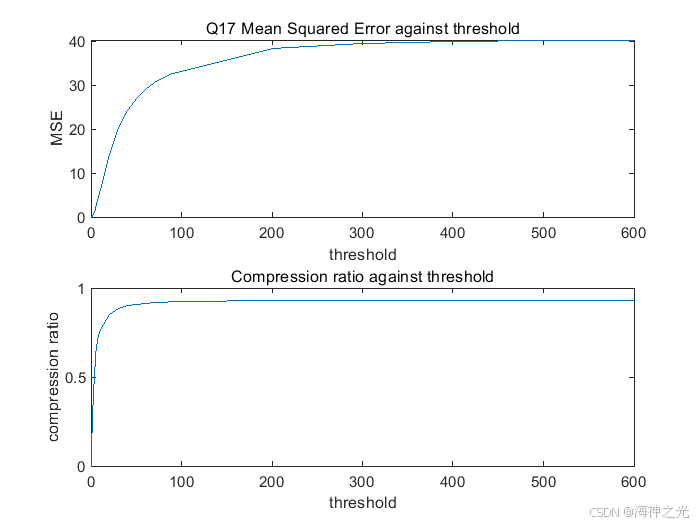 Q17 Mean Squared Error against threshold

MSE

40
30
20
10
0

0 100 200 300 400 500 600

threshold

Compression ratio against threshold

compression ratio

1
0.5
0

0 100 200 300 400 500 600

threshold

CSDN @海神之光